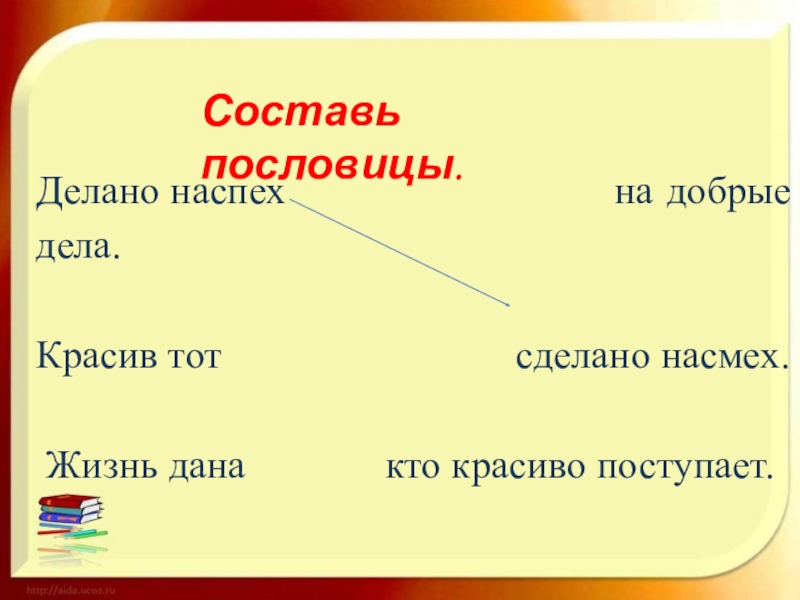 Составь пословицы.

Делано наспех на добрые дела.

Красив тот сделано насмех.

Жизнь дана кто красиво поступает.

http://aida.ucoz.ru